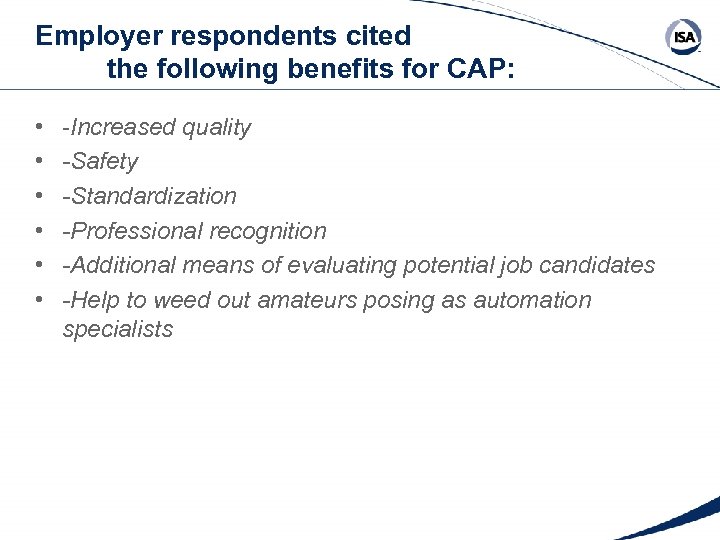 Employer respondents cited the following benefits for CAP:

ISA

• -Increased quality
• -Safety
• -Standardization
• -Professional recognition
• -Additional means of evaluating potential job candidates
• -Help to weed out amateurs posing as automation specialists